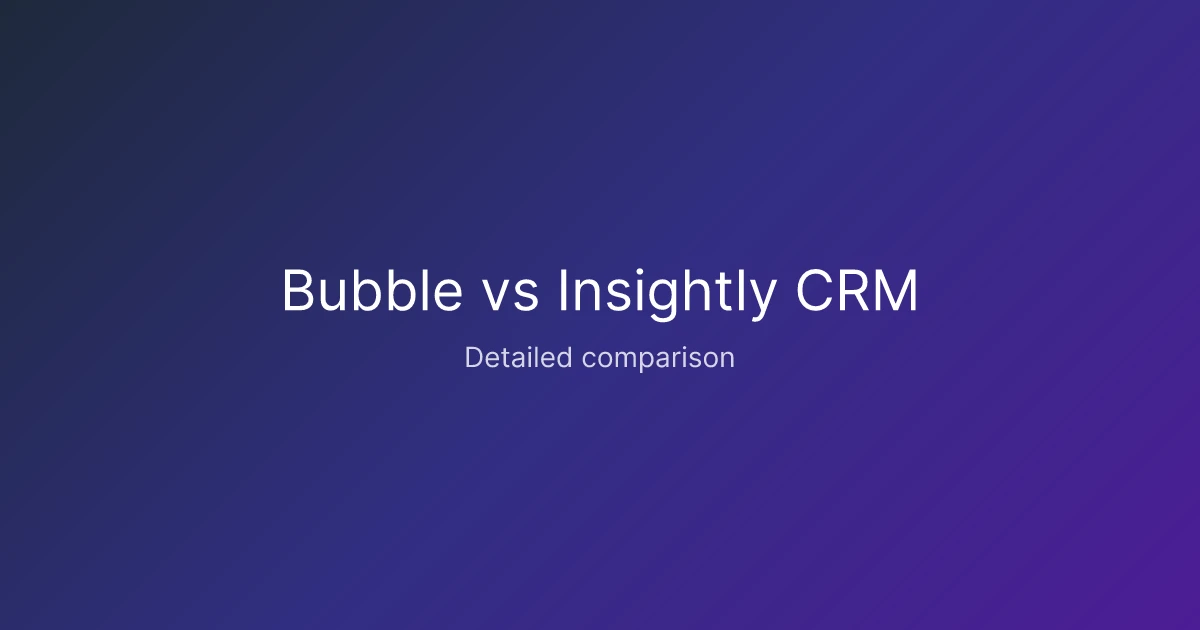 Bubble vs Insightly CRM

Detailed comparison